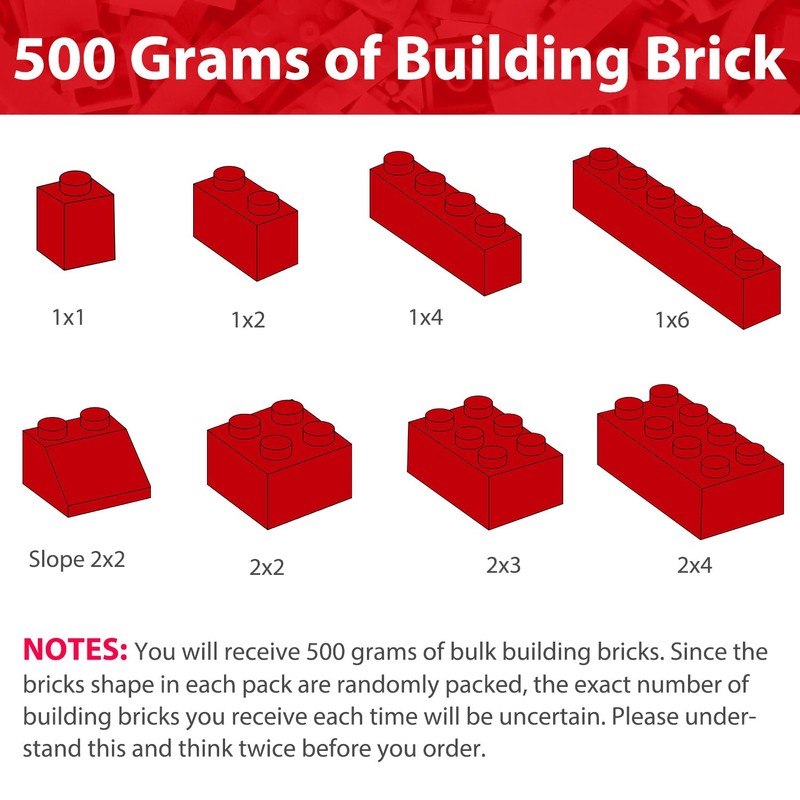 500 Grams of Building Brick

1x1

1x2

1x4

1x6

Slope 2x2

2x2

2x3

2x4

NOTES: You will receive 500 grams of bulk building bricks. Since the bricks shape in each pack are randomly packed, the exact number of building bricks you receive each time will be uncertain. Please understand this and think twice before you order.